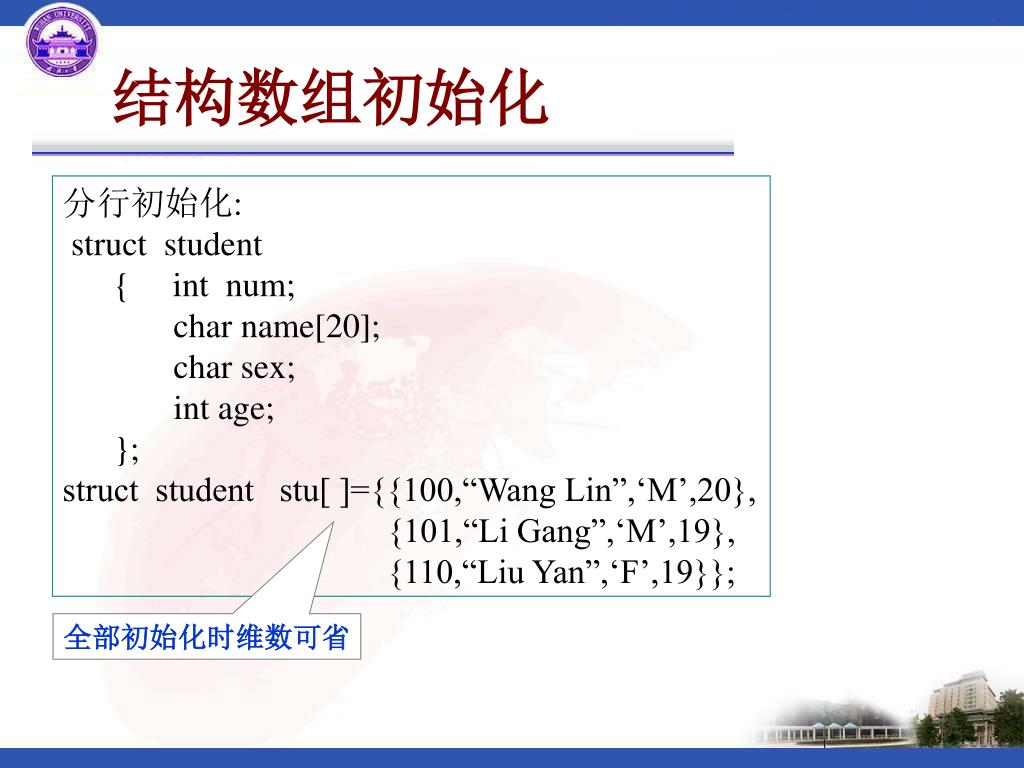 结构数组初始化

分行初始化:
struct student
{ int num;
char name[20];
char sex;
int age;
};
struct student stu[ ]={{100,“Wang Lin”,‘M’,20},
{101,“Li Gang”,‘M’,19},
{110,“Liu Yan”,‘F’,19}};

全部初始化时维数可省